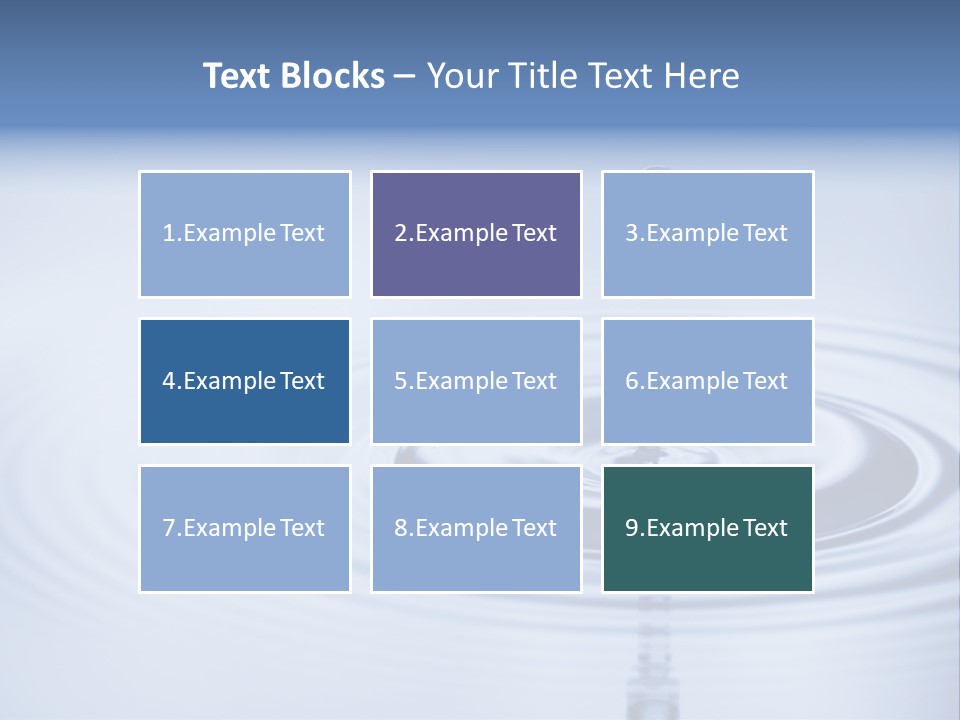 Text Blocks – Your Title Text Here

1.Example Text

2.Example Text

3.Example Text

4.Example Text

5.Example Text

6.Example Text

7.Example Text

8.Example Text

9.Example Text